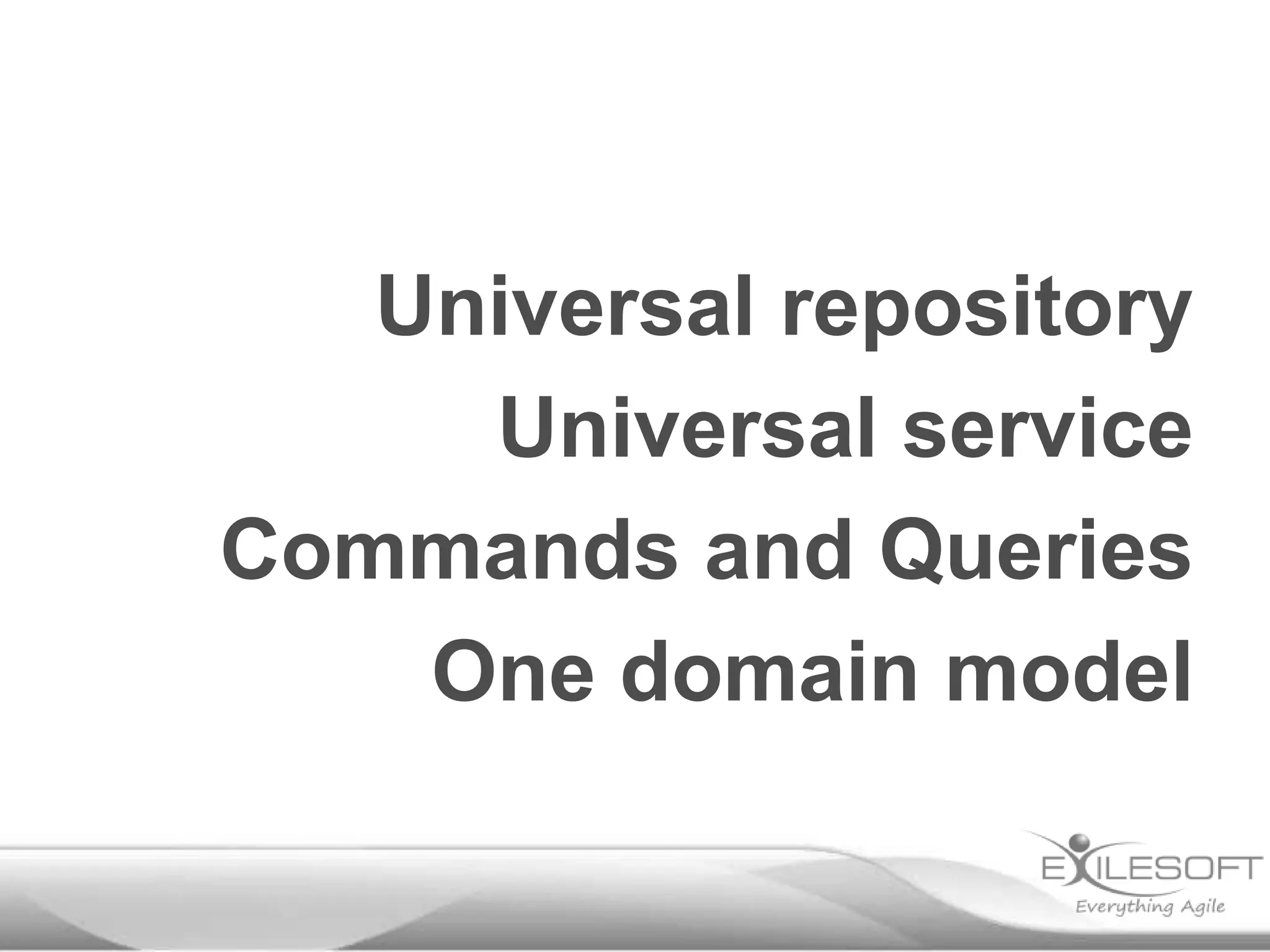 Universal repository
Universal service
Commands and Queries
One domain model

EXILESOFT
Everything Agile